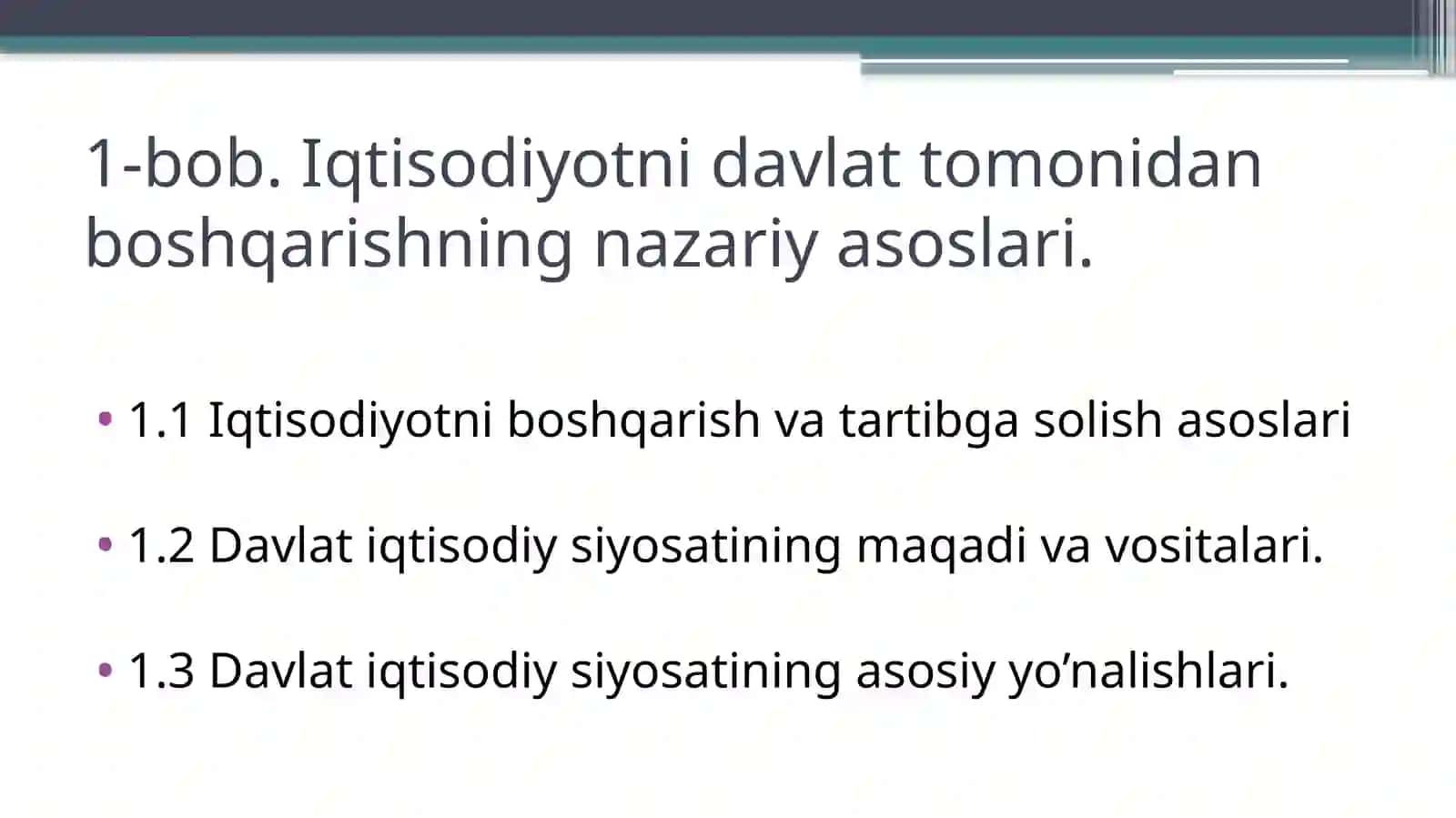 1-bob. Iqtisodiyotni davlat tomonidan boshqarishning nazariy asoslari.

• 1.1 Iqtisodiyotni boshqarish va tartibga solish asoslari

• 1.2 Davlat iqtisodiy siyosatining maqadi va vositalari.

• 1.3 Davlat iqtisodiy siyosatining asosiy yo’nalishlari.